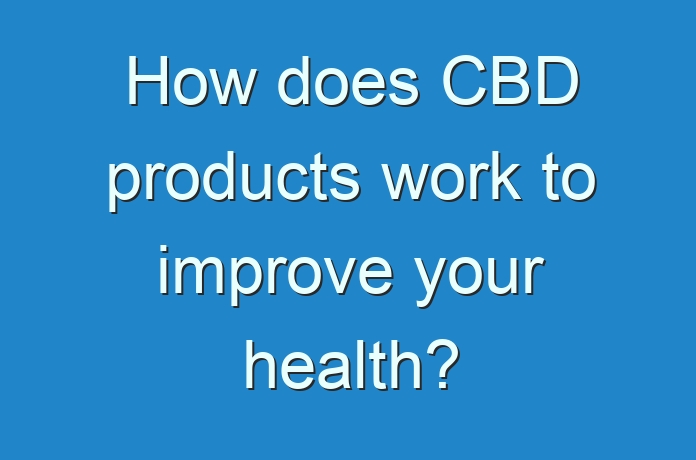 How does CBD products work to improve your health?